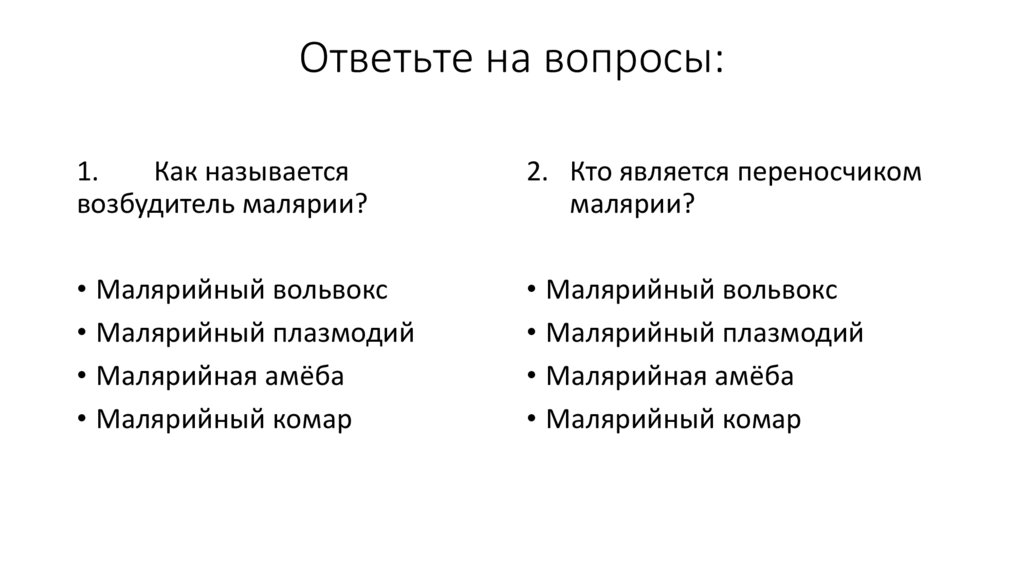 Ответьте на вопросы:

1. Как называется возбудитель малярии?

• Малярийный вольвокс
• Малярийный плазмодий
• Малярийная амёба
• Малярийный комар

2. Кто является переносчиком малярии?

• Малярийный вольвокс
• Малярийный плазмодий
• Малярийная амёба
• Малярийный комар